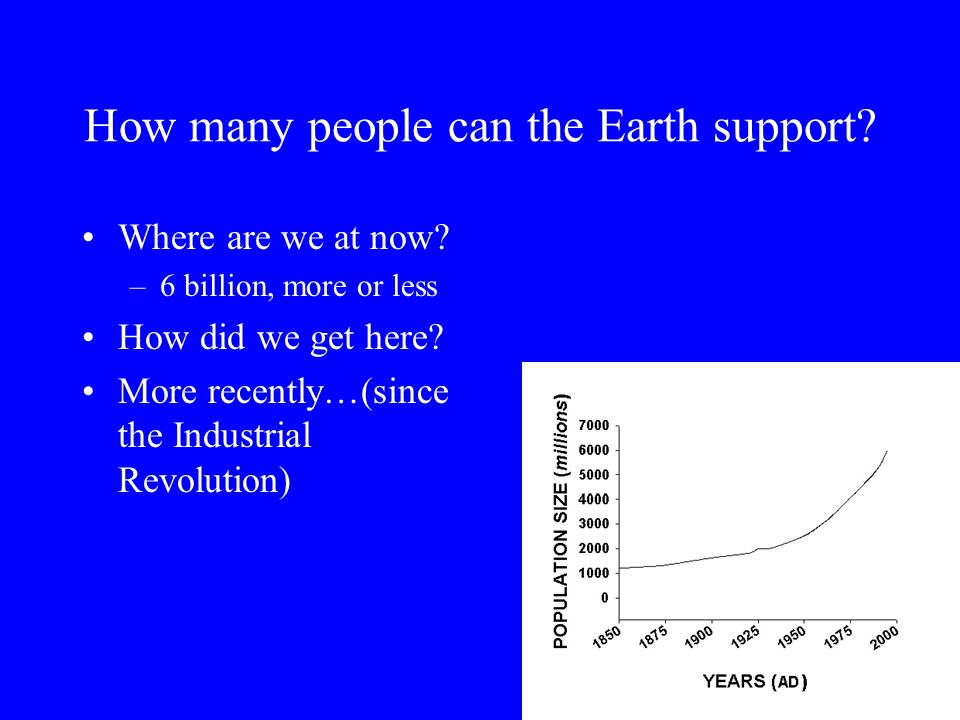 How many people can the Earth support?

• Where are we at now?
– 6 billion, more or less
• How did we get here?
• More recently…(since the Industrial Revolution)

POPULATION SIZE (millions)
7000
6000
5000
4000
3000
2000
1000
0
1850
1875
1900
1925
1950
1975
2000
YEARS (AD)